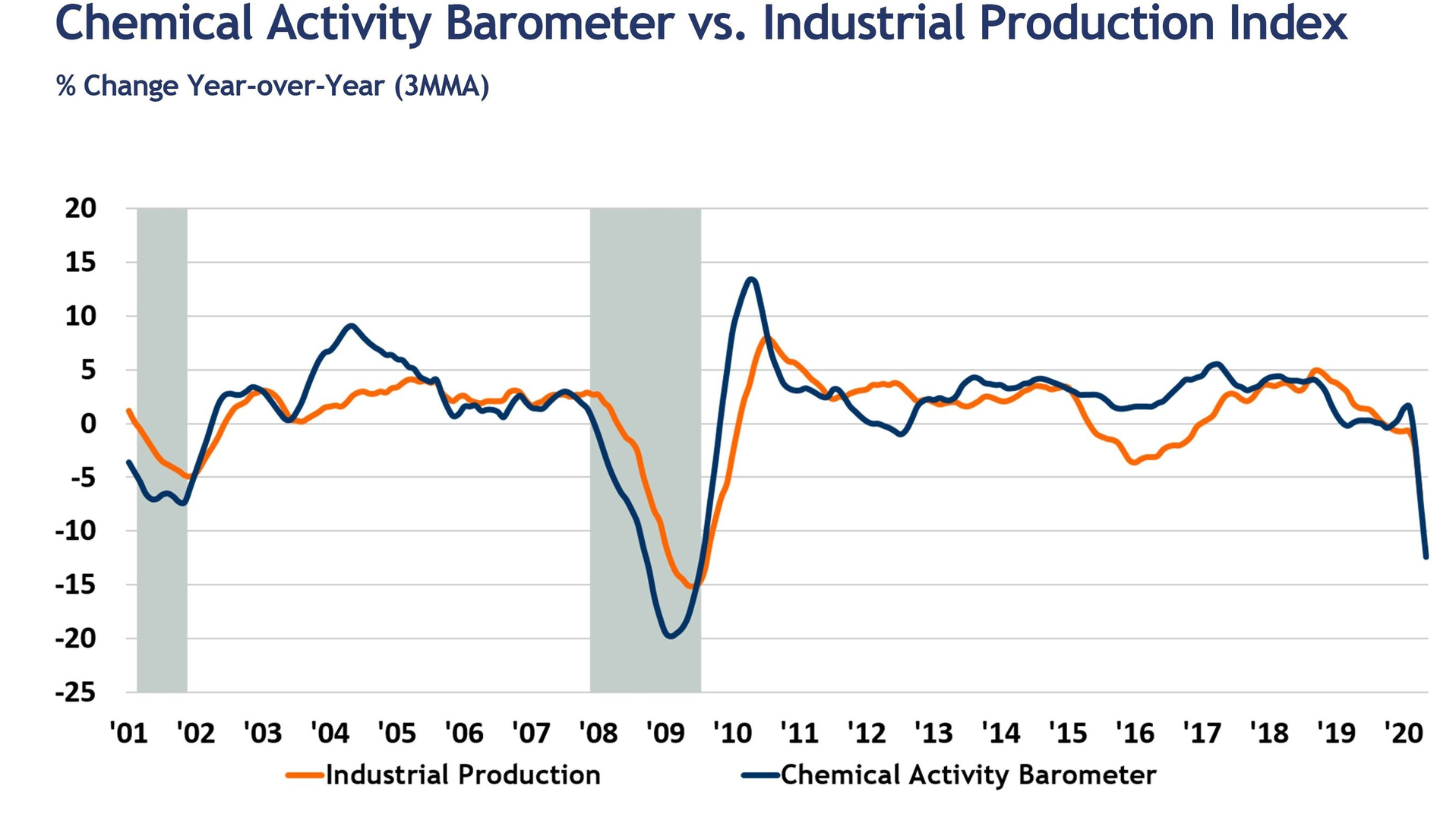 Chemical Activity Barometer vs. Industrial Production Index

% Change Year-over-Year (3MMA)

20
15
10
5
0
-5
-10
-15
-20
-25

'01 '02 '03 '04 '05 '06 '07 '08 '09 '10 '11 '12 '13 '14 '15 '16 '17 '18 '19 '20

Industrial Production
Chemical Activity Barometer